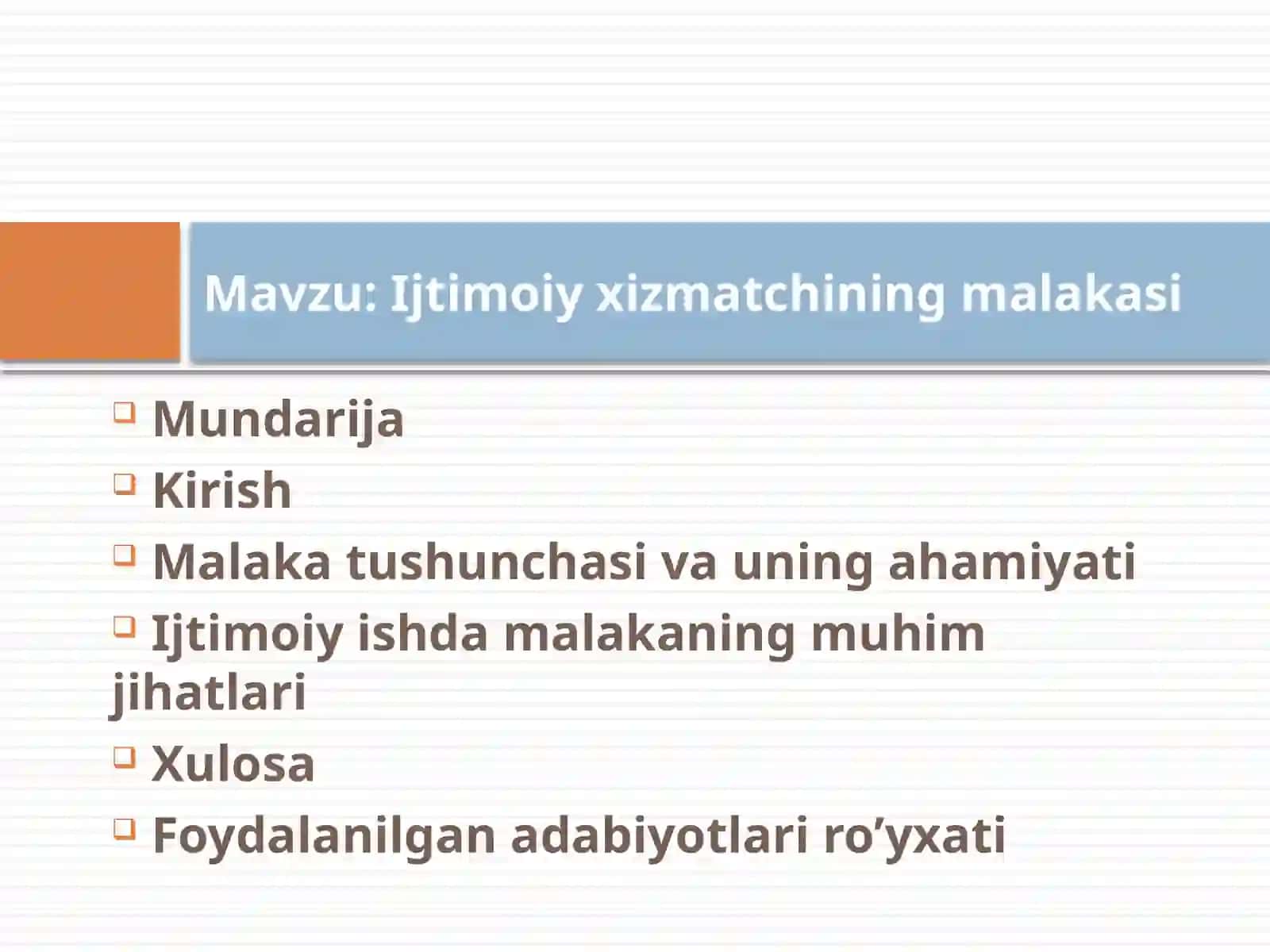 Mavzu: Ijtimoiy xizmatchining malakasi

Mundarija
Kirish
Malaka tushunchasi va uning ahamiyati
Ijtimoiy ishda malakaning muhim jihatlari
Xulosa
Foydalanilgan adabiyotlari ro’yxati